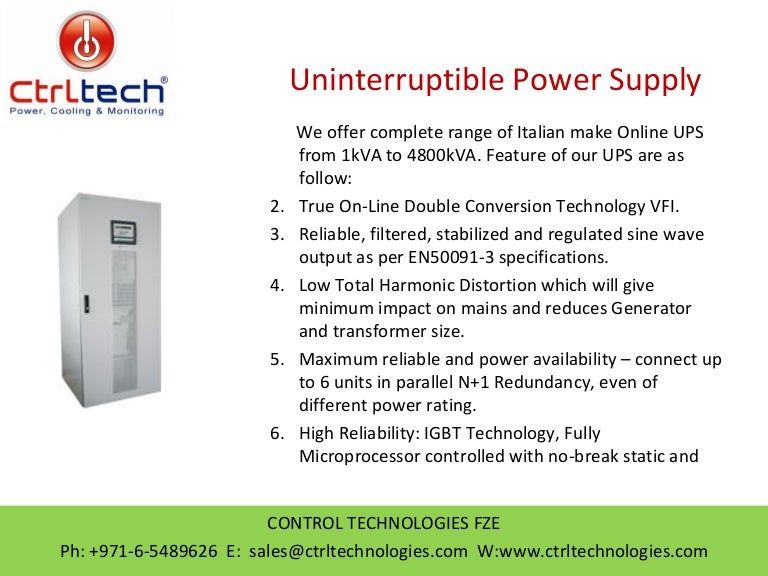 Ctrltech®
Power, Cooling & Monitoring

Uninterruptible Power Supply

We offer complete range of Italian make Online UPS from 1kVA to 4800kVA. Feature of our UPS are as follow:

2. True On-Line Double Conversion Technology VFI.
3. Reliable, filtered, stabilized and regulated sine wave output as per EN50091-3 specifications.
4. Low Total Harmonic Distortion which will give minimum impact on mains and reduces Generator and transformer size.
5. Maximum reliable and power availability – connect up to 6 units in parallel N+1 Redundancy, even of different power rating.
6. High Reliability: IGBT Technology, Fully Microprocessor controlled with no-break static and

CONTROL TECHNOLOGIES FZE
Ph: +971-6-5489626 E: sales@ctrltechnologies.com W:www.ctrltechnologies.com